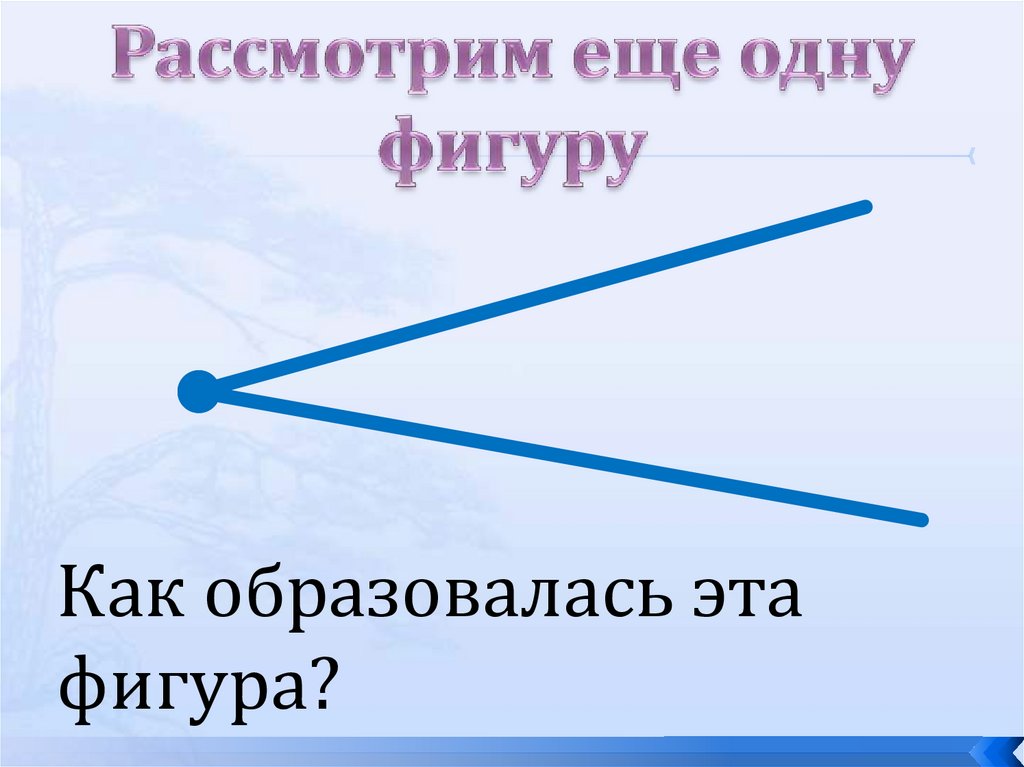 Рассмотрим еще одну фигуру

Как образовалась эта фигура?